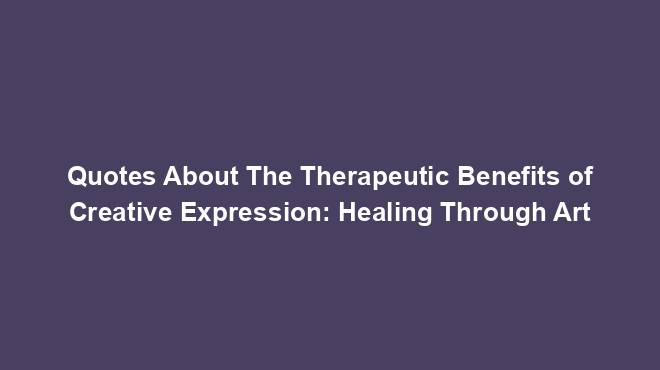 Quotes About The Therapeutic Benefits of Creative Expression: Healing Through Art